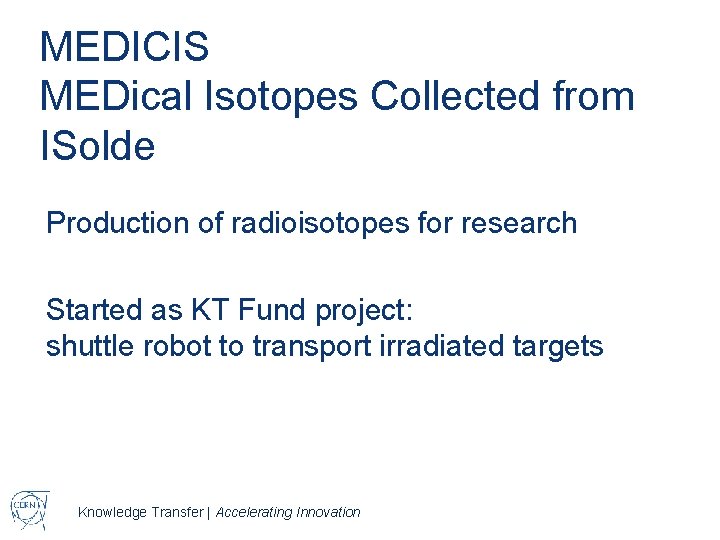 MEDICIS
MEDical Isotopes Collected from ISolde

Production of radioisotopes for research

Started as KT Fund project:
shuttle robot to transport irradiated targets

CERN

Knowledge Transfer | Accelerating Innovation